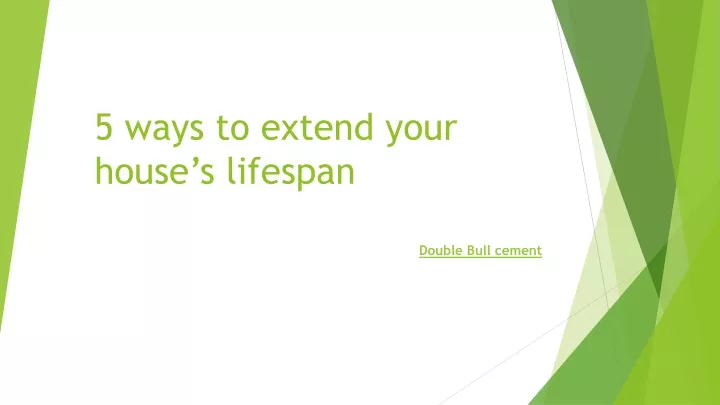 5 ways to extend your house’s lifespan

Double Bull cement